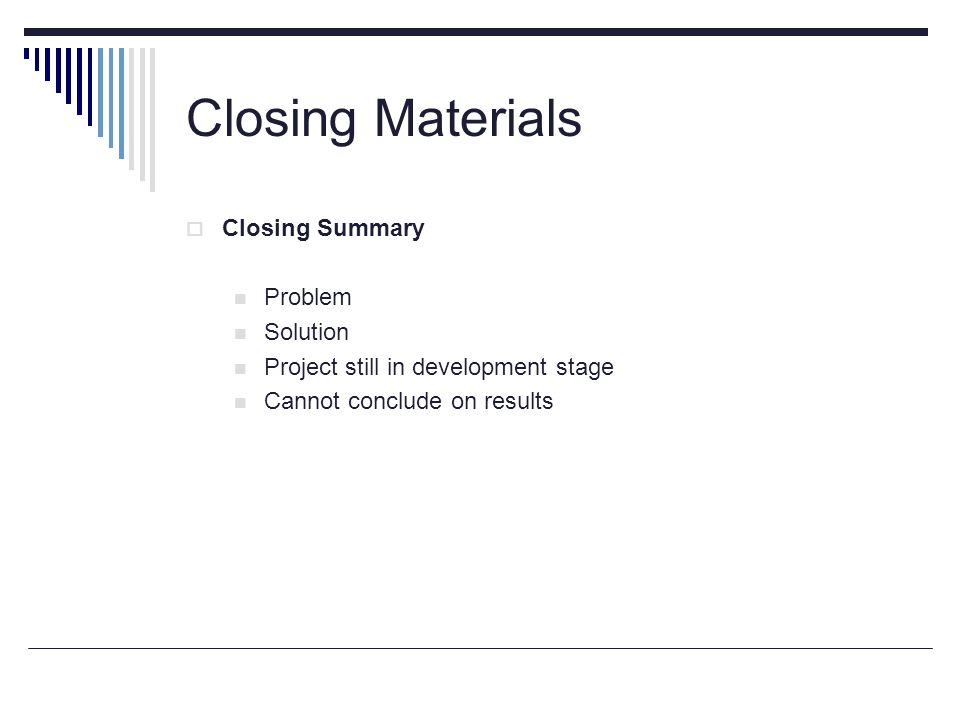 Closing Materials

Closing Summary

Problem
Solution
Project still in development stage
Cannot conclude on results